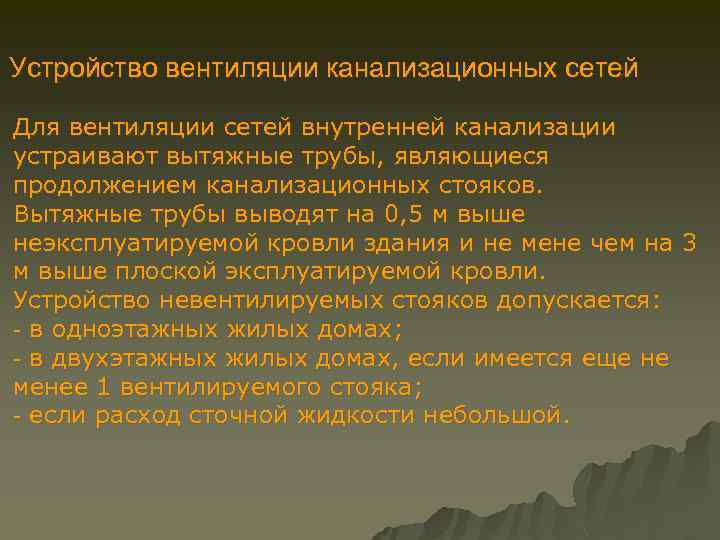 Устройство вентиляции канализационных сетей

Для вентиляции сетей внутренней канализации устраивают вытяжные трубы, являющиеся продолжением канализационных стояков.
Вытяжные трубы выводят на 0,5 м выше неэксплуатируемой кровли здания и не мене чем на 3 м выше плоской эксплуатируемой кровли.
Устройство невентилируемых стояков допускается:
- в одноэтажных жилых домах;
- в двухэтажных жилых домах, если имеется еще не менее 1 вентилируемого стояка;
- если расход сточной жидкости небольшой.